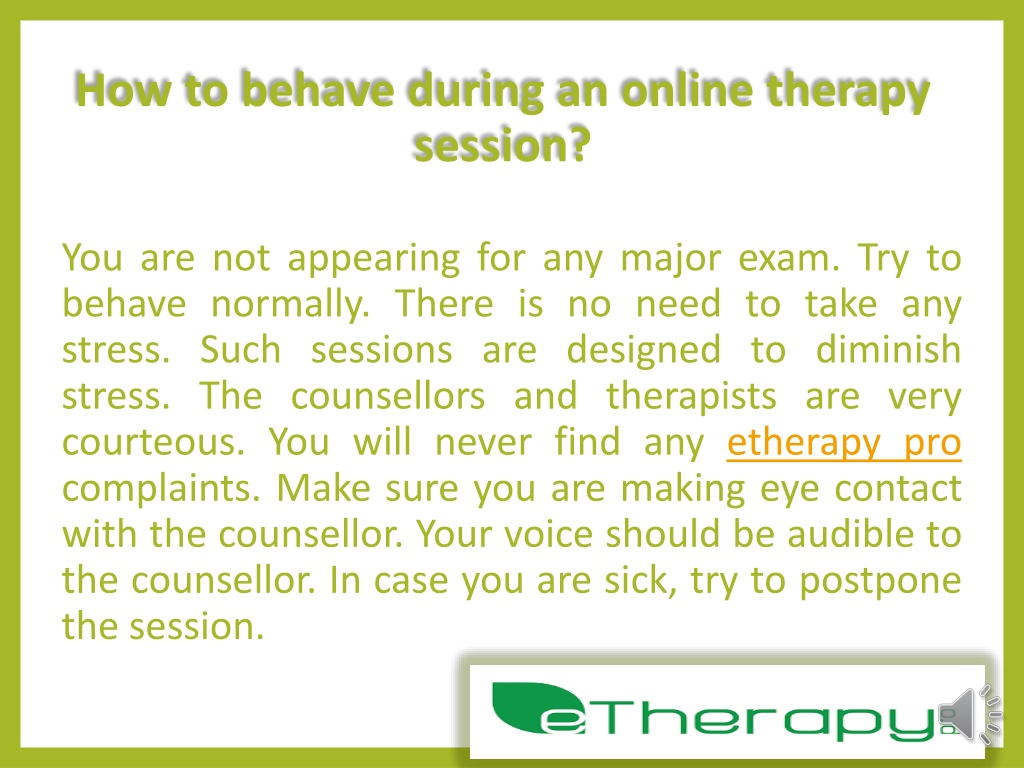 How to behave during an online therapy session?

You are not appearing for any major exam. Try to behave normally. There is no need to take any stress. Such sessions are designed to diminish stress. The counsellors and therapists are very courteous. You will never find any etherapy pro complaints. Make sure you are making eye contact with the counsellor. Your voice should be audible to the counsellor. In case you are sick, try to postpone the session.

eTherapy